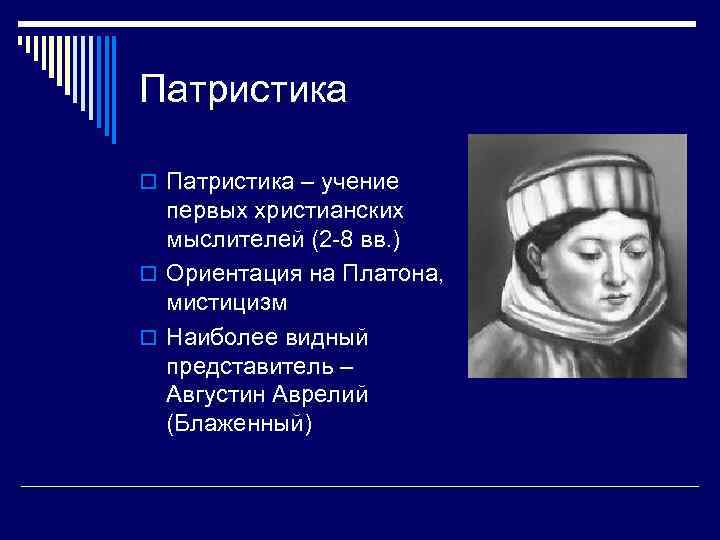 Патристика

Патристика – учение первых христианских мыслителей (2-8 вв.)

Ориентация на Платона, мистицизм

Наиболее видный представитель – Августин Аврелий (Блаженный)